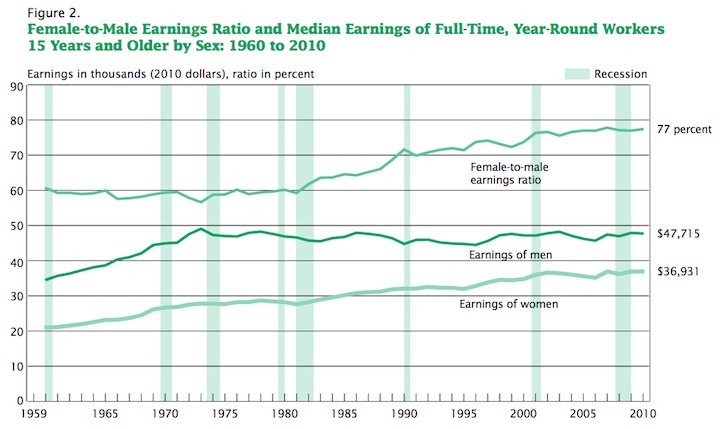 Figure 2.
Female-to-Male Earnings Ratio and Median Earnings of Full-Time, Year-Round Workers 15 Years and Older by Sex: 1960 to 2010

Earnings in thousands (2010 dollars), ratio in percent

Recession

90
80
70
60
50
40
30
20
10
0

77 percent

Female-to-male earnings ratio

$47,715

Earnings of men

$36,931

Earnings of women

1959 1965 1970 1975 1980 1985 1990 1995 2000 2005 2010